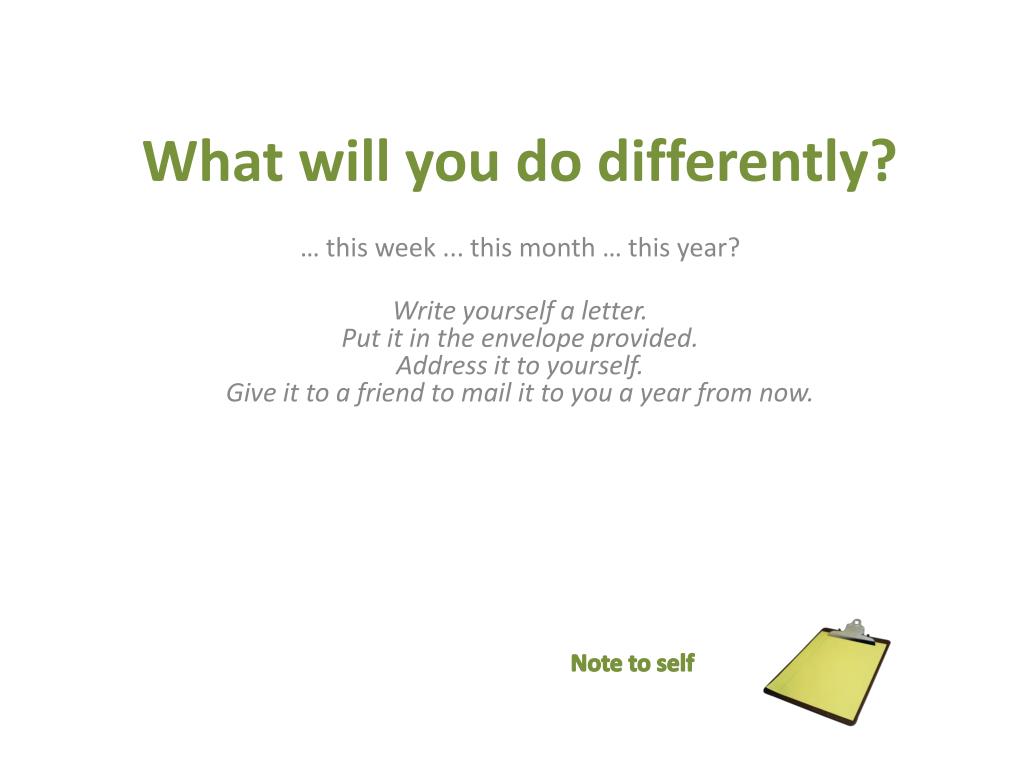 What will you do differently?

… this week ... this month … this year?

Write yourself a letter.
Put it in the envelope provided.
Address it to yourself.
Give it to a friend to mail it to you a year from now.

Note to self